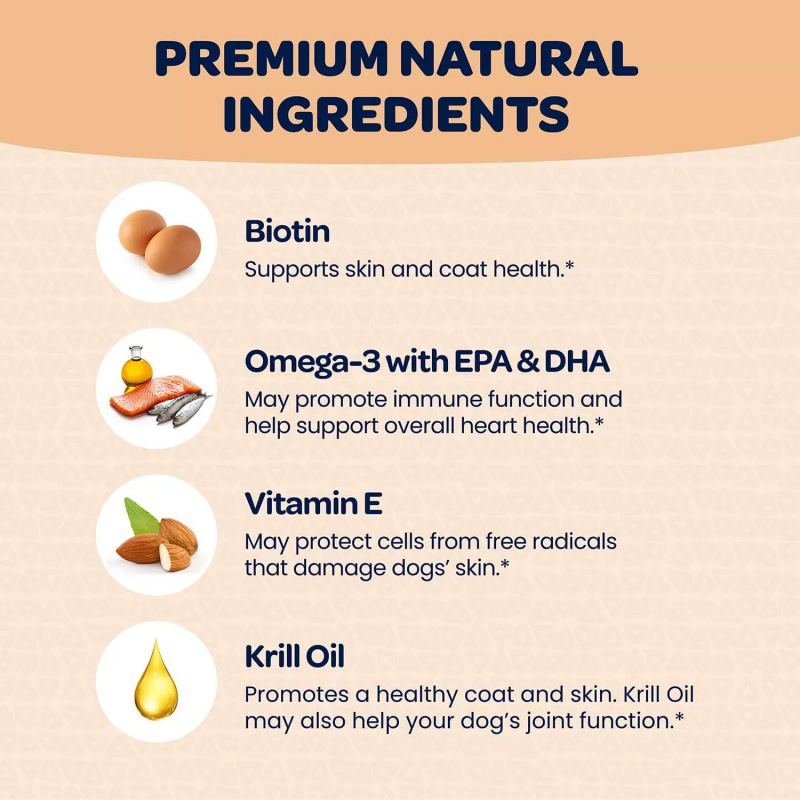 PREMIUM NATURAL INGREDIENTS

Biotin
Supports skin and coat health.*

Omega-3 with EPA & DHA
May promote immune function and help support overall heart health.*

Vitamin E
May protect cells from free radicals that damage dogs' skin.*

Krill Oil
Promotes a healthy coat and skin. Krill Oil may also help your dog's joint function.*